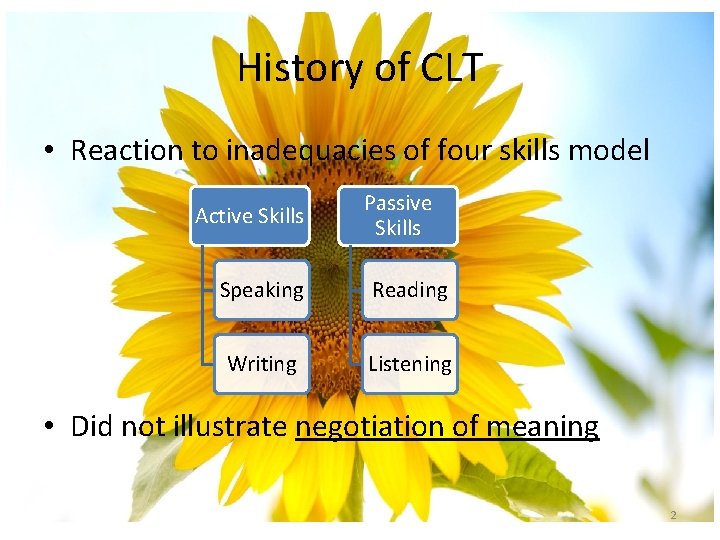 History of CLT

• Reaction to inadequacies of four skills model

Active Skills

Speaking

Writing

Passive Skills

Reading

Listening

• Did not illustrate negotiation of meaning

2